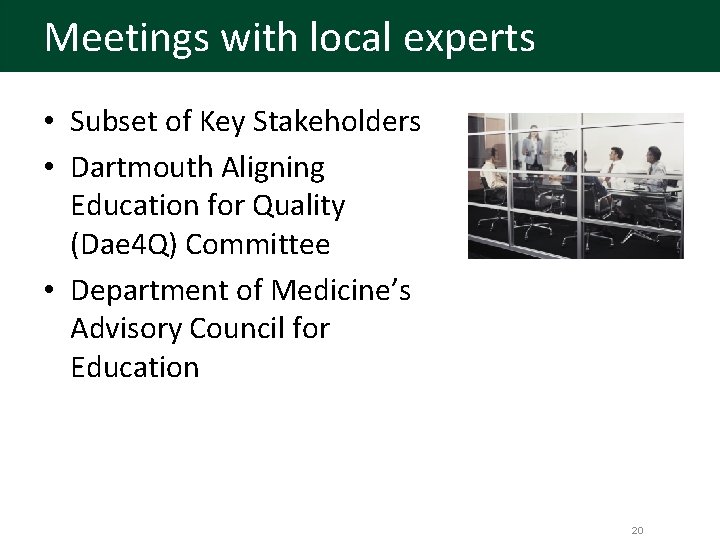 Meetings with local experts

• Subset of Key Stakeholders
• Dartmouth Aligning Education for Quality (Dae4Q) Committee
• Department of Medicine's Advisory Council for Education

20